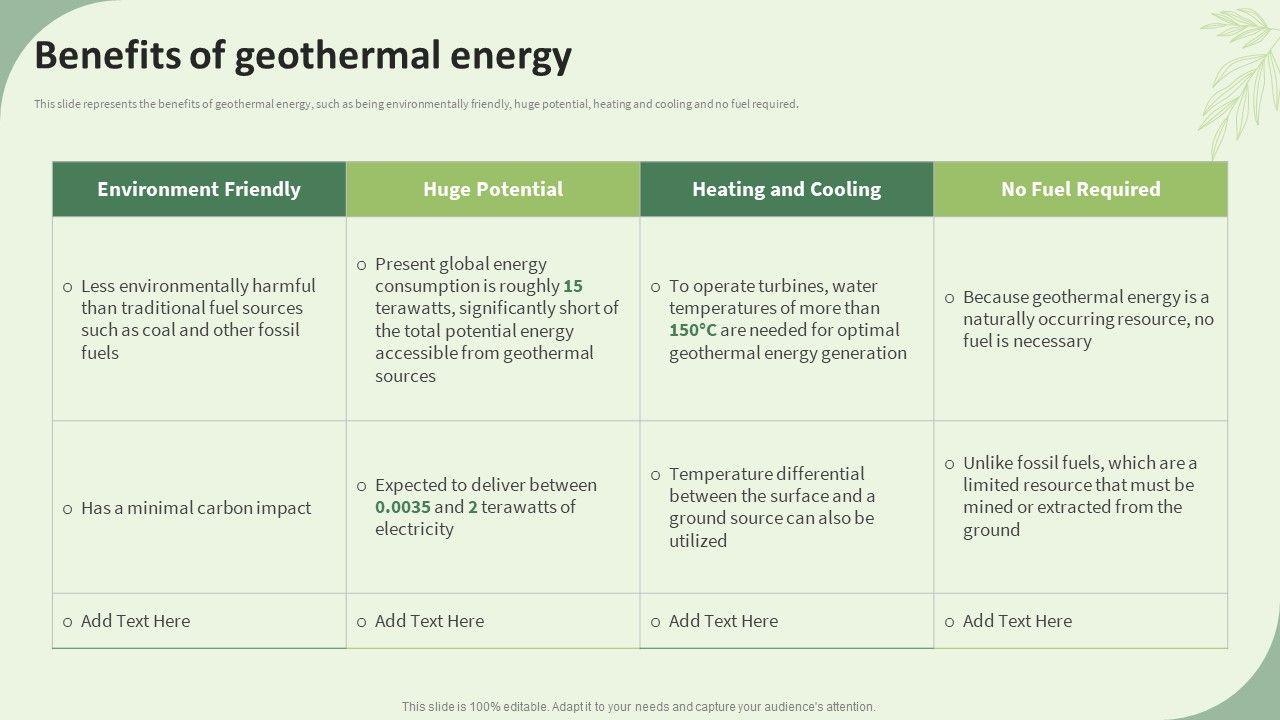 Benefits of geothermal energy

This slide represents the benefits of geothermal energy, such as being environmentally friendly, huge potential, heating and cooling and no fuel required.

| Environment Friendly | Huge Potential | Heating and Cooling | No Fuel Required |
|---|---|---|---|
| o Less environmentally harmful than traditional fuel sources such as coal and other fossil fuels | o Present global energy consumption is roughly 15 terawatts, significantly short of the total potential energy accessible from geothermal sources | o To operate turbines, water temperatures of more than 150°C are needed for optimal geothermal energy generation | o Because geothermal energy is a naturally occurring resource, no fuel is necessary |
| o Has a minimal carbon impact | o Expected to deliver between 0.0035 and 2 terawatts of electricity | o Temperature differential between the surface and a ground source can also be utilized | o Unlike fossil fuels, which are a limited resource that must be mined or extracted from the ground |
| o Add Text Here | o Add Text Here | o Add Text Here | o Add Text Here |

This slide is 100% editable. Adapt it to your needs and capture your audience's attention.